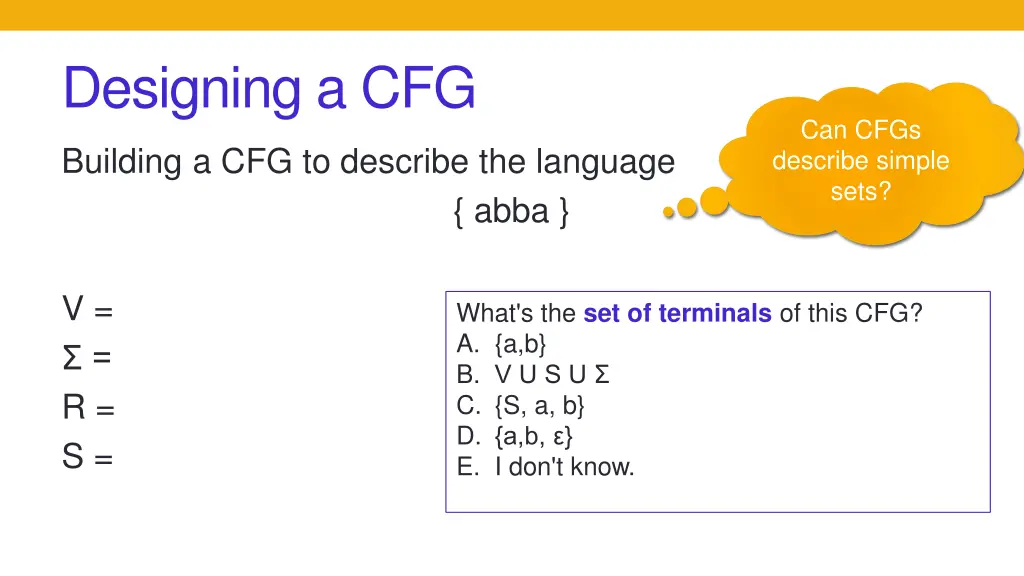 Designing a CFG

Can CFGs describe simple sets?

Building a CFG to describe the language
{ abba }

V =
Σ =
R =
S =

What's the **set of terminals** of this CFG?
A. {a,b}
B. V U S U Σ
C. {S, a, b}
D. {a,b, ε}
E. I don't know.